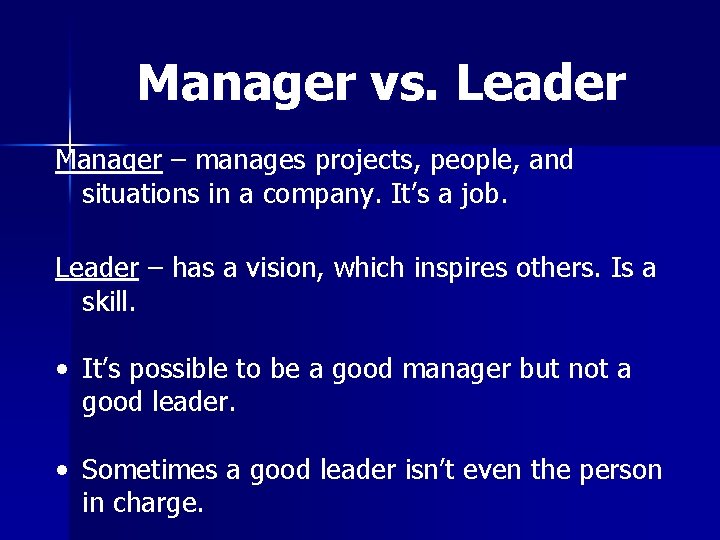 Manager vs. Leader

Manager – manages projects, people, and situations in a company. It's a job.

Leader – has a vision, which inspires others. Is a skill.

• It's possible to be a good manager but not a good leader.

• Sometimes a good leader isn't even the person in charge.